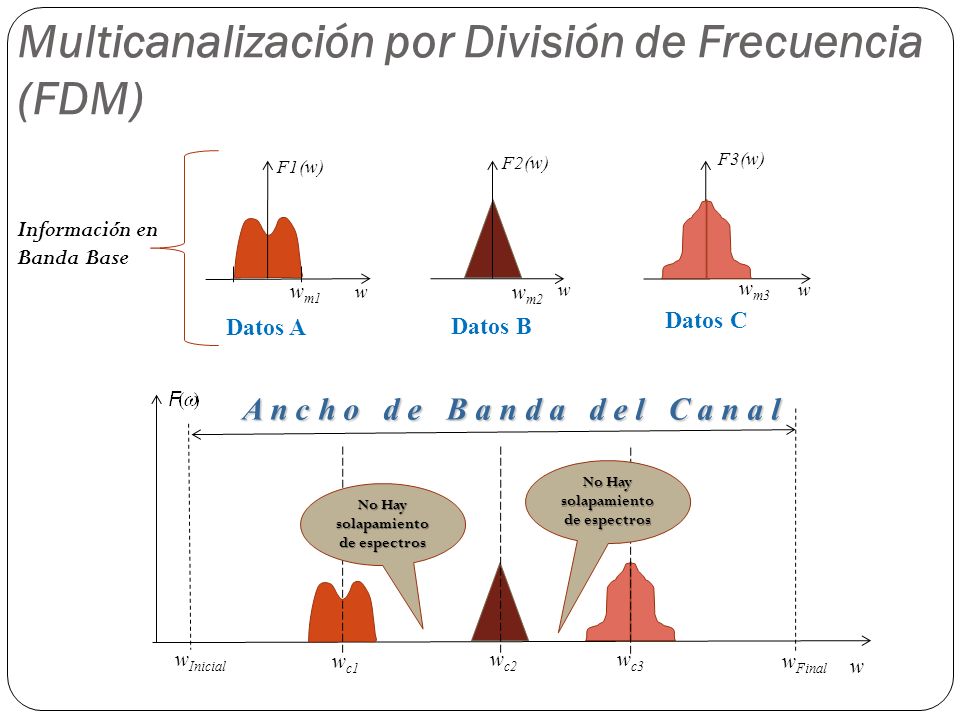 Multicanalización por División de Frecuencia (FDM)

Información en Banda Base

$F1(w)$

$w_{m1}$ $w$

Datos A

$F2(w)$

$w_{m2}$ $w$

Datos B

$F3(w)$

$w_{m3}$ $w$

Datos C

$F(\omega)$

Ancho de Banda del Canal

No Hay solapamiento de espectros

No Hay solapamiento de espectros

$w_{Inicial}$ $w_{c1}$ $w_{c2}$ $w_{c3}$ $w_{Final}$ $w$